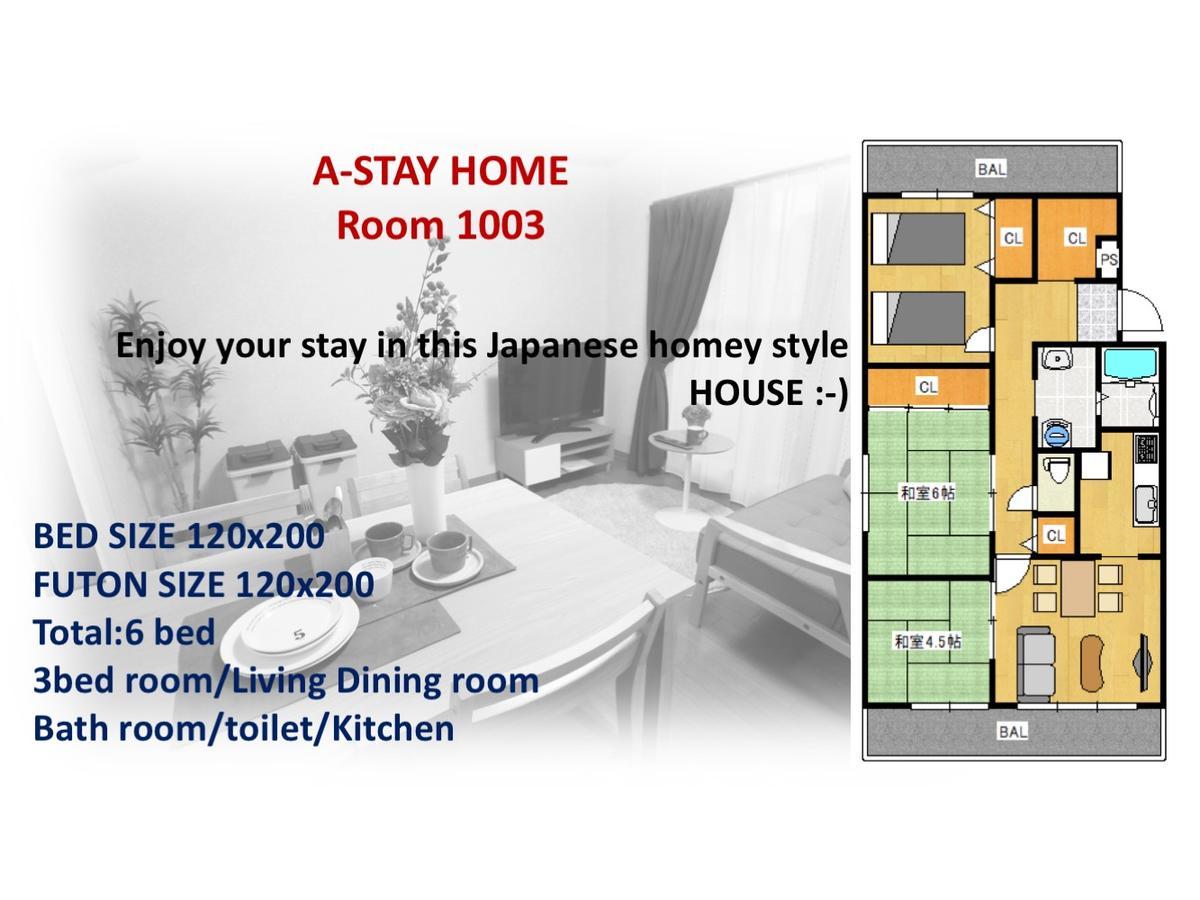 A-STAY HOME
Room 1003

Enjoy your stay in this Japanese homey style HOUSE :-)

BED SIZE 120x200
FUTON SIZE 120x200
Total:6 bed
3bed room/Living Dining room
Bath room/toilet/Kitchen

BAL
CL
CL
PS
CL
和室6帖
CL
和室4.5帖
BAL